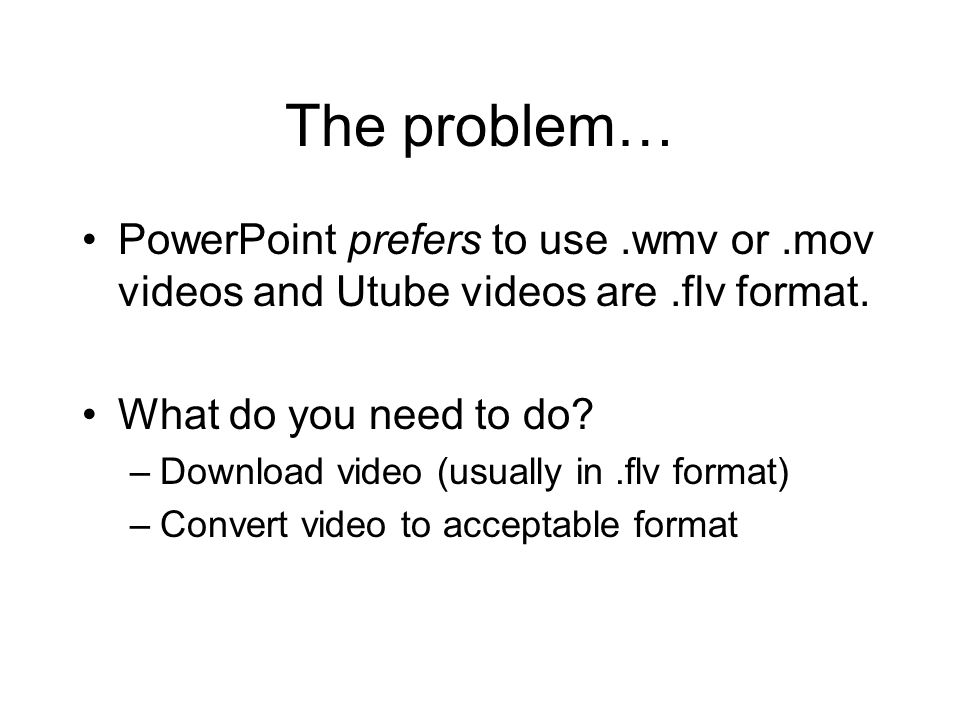 The problem…

• PowerPoint prefers to use .wmv or .mov videos and Utube videos are .flv format.

• What do you need to do?
– Download video (usually in .flv format)
– Convert video to acceptable format